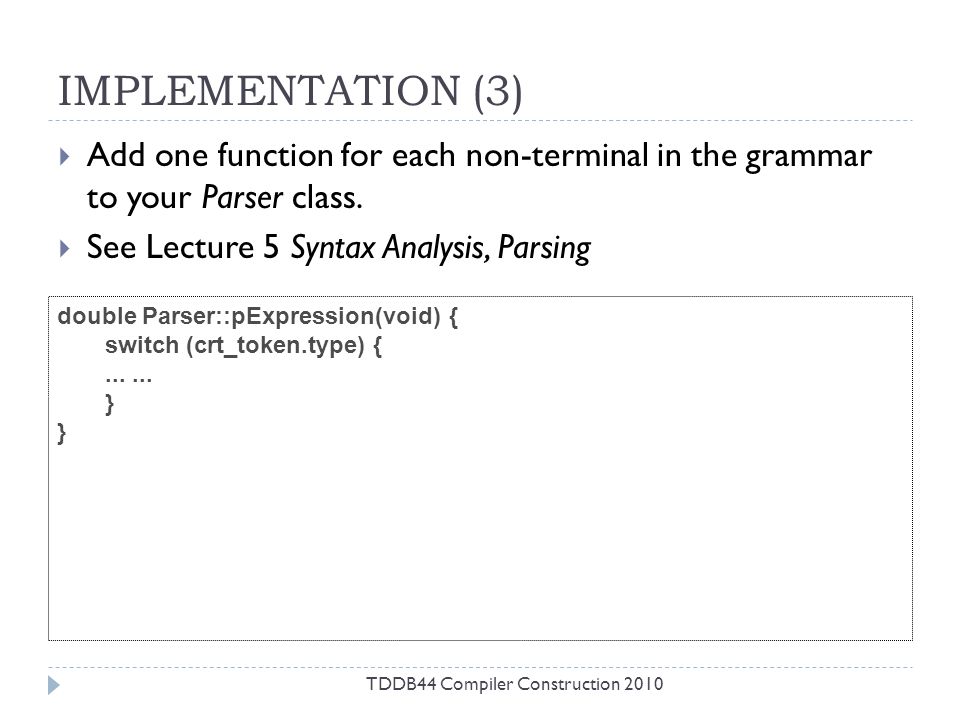 IMPLEMENTATION (3)

Add one function for each non-terminal in the grammar to your Parser class.

See Lecture 5 Syntax Analysis, Parsing

double Parser::pExpression(void) {
switch (crt_token.type) {
... ...
}
}

TDDB44 Compiler Construction 2010